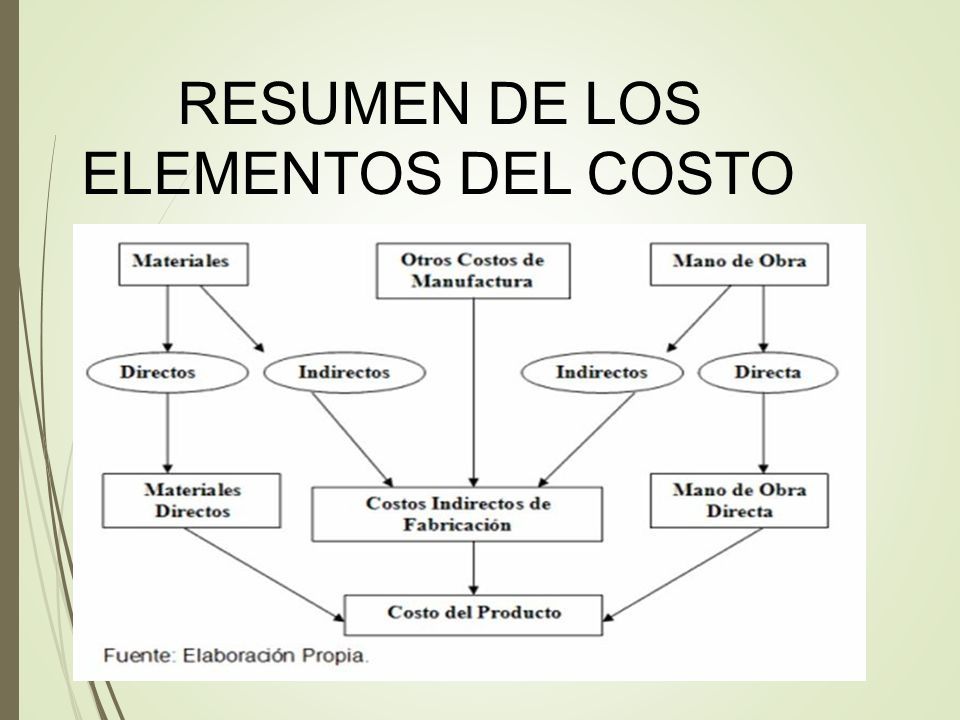 RESUMEN DE LOS ELEMENTOS DEL COSTO

Materiales

Otros Costos de Manufactura

Mano de Obra

Directos

Indirectos

Indirectos

Directa

Materiales Directos

Costos Indirectos de Fabricación

Mano de Obra Directa

Costo del Producto

Fuente: Elaboración Propia.